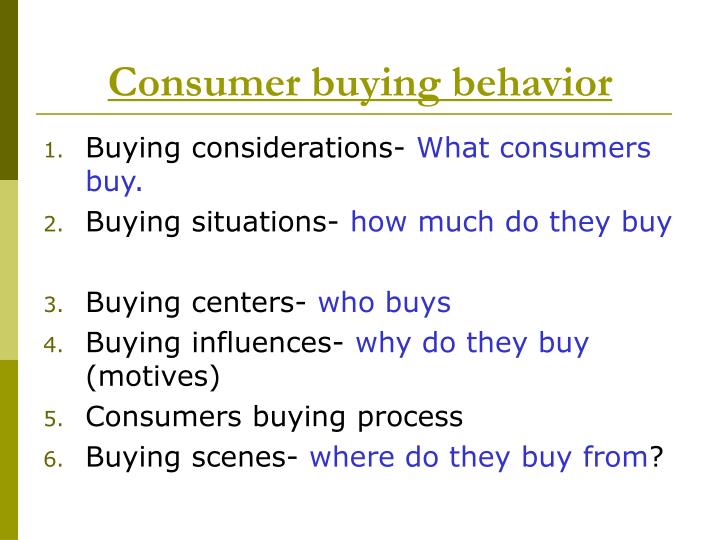 Consumer buying behavior

1. Buying considerations- What consumers buy.
2. Buying situations- how much do they buy

3. Buying centers- who buys
4. Buying influences- why do they buy (motives)
5. Consumers buying process
6. Buying scenes- where do they buy from?